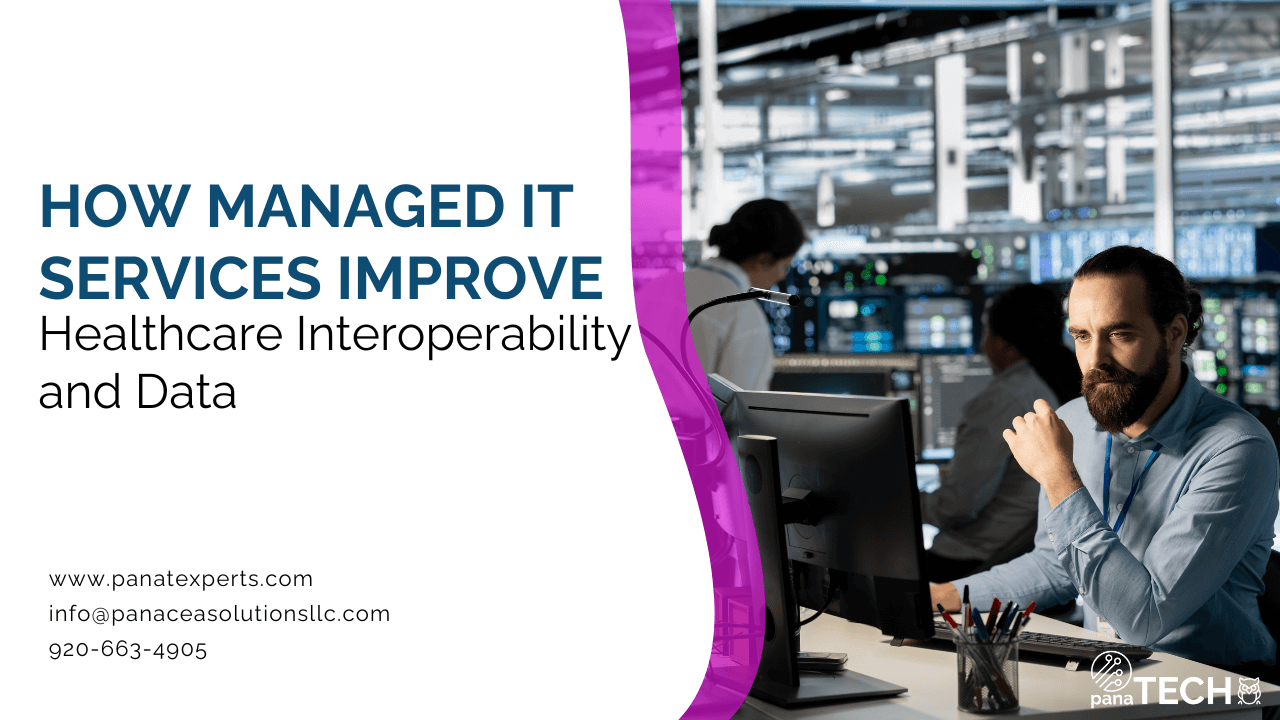 HOW MANAGED IT SERVICES IMPROVE
Healthcare Interoperability and Data

www.panatexperts.com
info@panaceasolutionsllc.com
920-663-4905

pana TECH